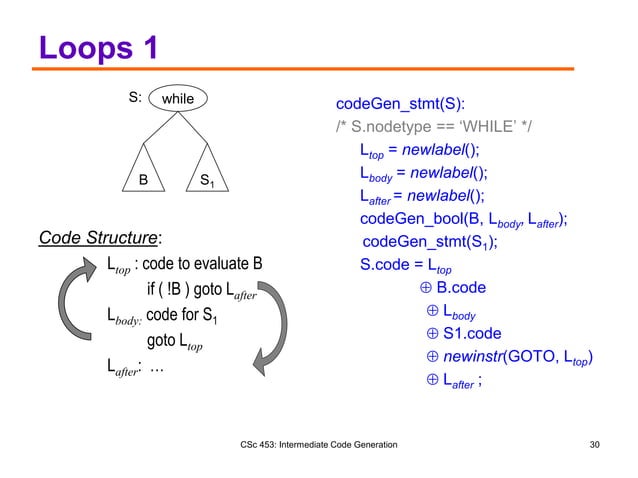 Loops 1

S: while

B

$S_1$

Code Structure:

$L_{top}$ : code to evaluate B

if ( !B ) goto $L_{after}$

$L_{body:}$ code for $S_1$

goto $L_{top}$

$L_{after}$: …

codeGen_stmt(S):

/* S.nodetype == 'WHILE' */

$L_{top}$ = newlabel();

$L_{body}$ = newlabel();

$L_{after}$ = newlabel();

codeGen_bool(B, $L_{body}$, $L_{after}$);

codeGen_stmt($S_1$);

S.code = $L_{top}$

$\oplus$ B.code

$\oplus$ $L_{body}$

$\oplus$ S1.code

$\oplus$ newinstr(GOTO, $L_{top}$)

$\oplus$ $L_{after}$ ;

CSc 453: Intermediate Code Generation

30